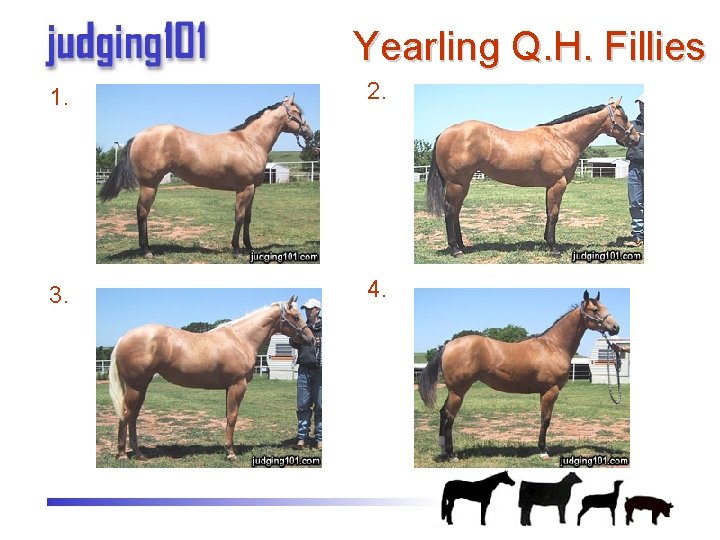 judging101

Yearling Q.H. Fillies

1.

judging101.com

2.

judging101.com

3.

judging101.com

4.

judging101.com